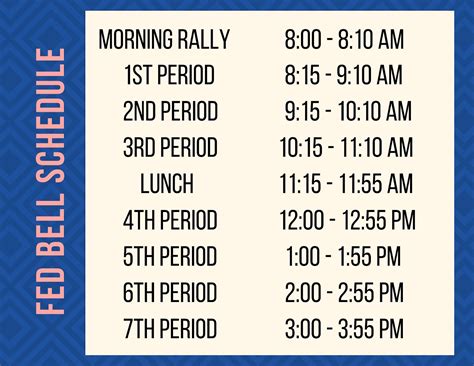 FED BELL SCHEDULE

| | |
|---|---|
| MORNING RALLY | 8:00 - 8:10 AM |
| 1ST PERIOD | 8:15 - 9:10 AM |
| 2ND PERIOD | 9:15 - 10:10 AM |
| 3RD PERIOD | 10:15 - 11:10 AM |
| LUNCH | 11:15 - 11:55 AM |
| 4TH PERIOD | 12:00 - 12:55 PM |
| 5TH PERIOD | 1:00 - 1:55 PM |
| 6TH PERIOD | 2:00 - 2:55 PM |
| 7TH PERIOD | 3:00 - 3:55 PM |